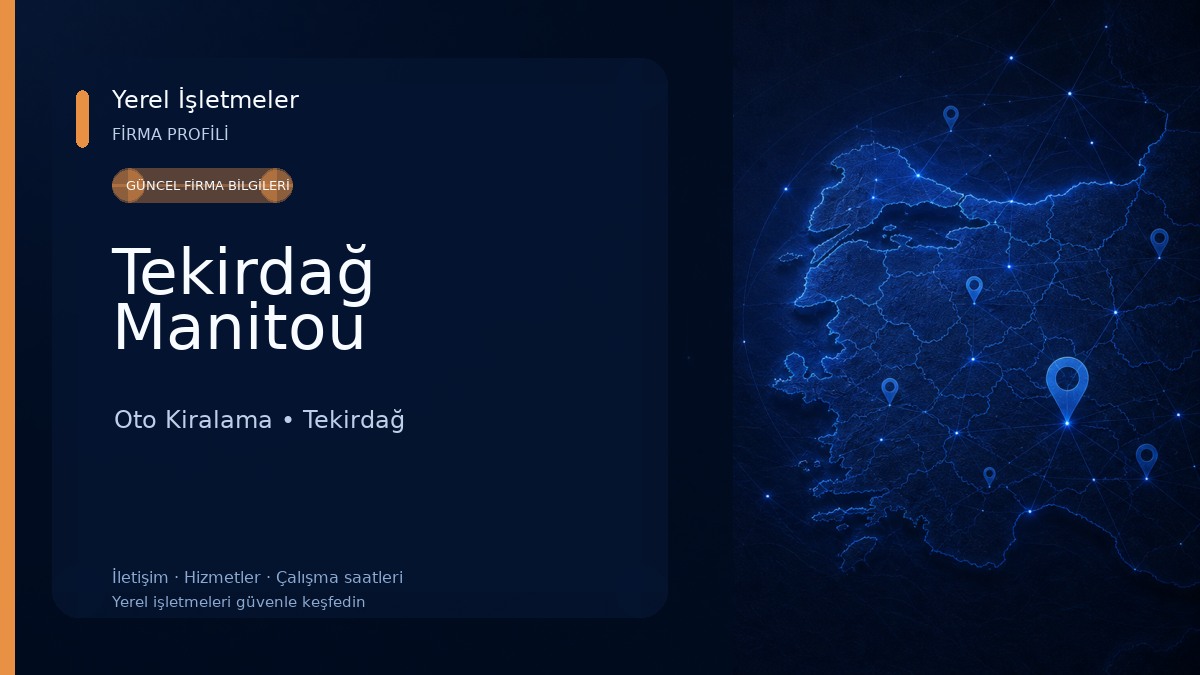 Yerel İşletmeler
FİRMA PROFİLİ

GÜNCEL FİRMA BİLGİLERİ

Tekirdağ Manitou

Oto Kiralama • Tekirdağ

İletişim · Hizmetler · Çalışma saatleri
Yerel işletmeleri güvenle keşfedin